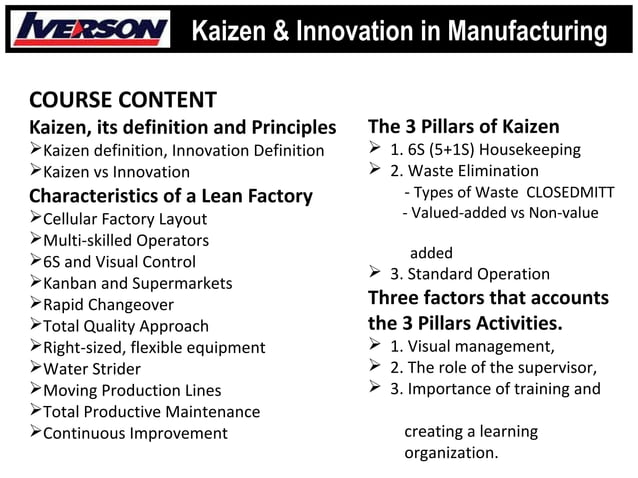 IVERSON Kaizen & Innovation in Manufacturing

COURSE CONTENT

Kaizen, its definition and Principles
➢Kaizen definition, Innovation Definition
➢Kaizen vs Innovation

Characteristics of a Lean Factory
➢Cellular Factory Layout
➢Multi-skilled Operators
➢6S and Visual Control
➢Kanban and Supermarkets
➢Rapid Changeover
➢Total Quality Approach
➢Right-sized, flexible equipment
➢Water Strider
➢Moving Production Lines
➢Total Productive Maintenance
➢Continuous Improvement

The 3 Pillars of Kaizen
➢ 1. 6S (5+1S) Housekeeping
➢ 2. Waste Elimination
- Types of Waste CLOSEDMITT
- Valued-added vs Non-value added
➢ 3. Standard Operation

Three factors that accounts the 3 Pillars Activities.
➢ 1. Visual management,
➢ 2. The role of the supervisor,
➢ 3. Importance of training and creating a learning organization.